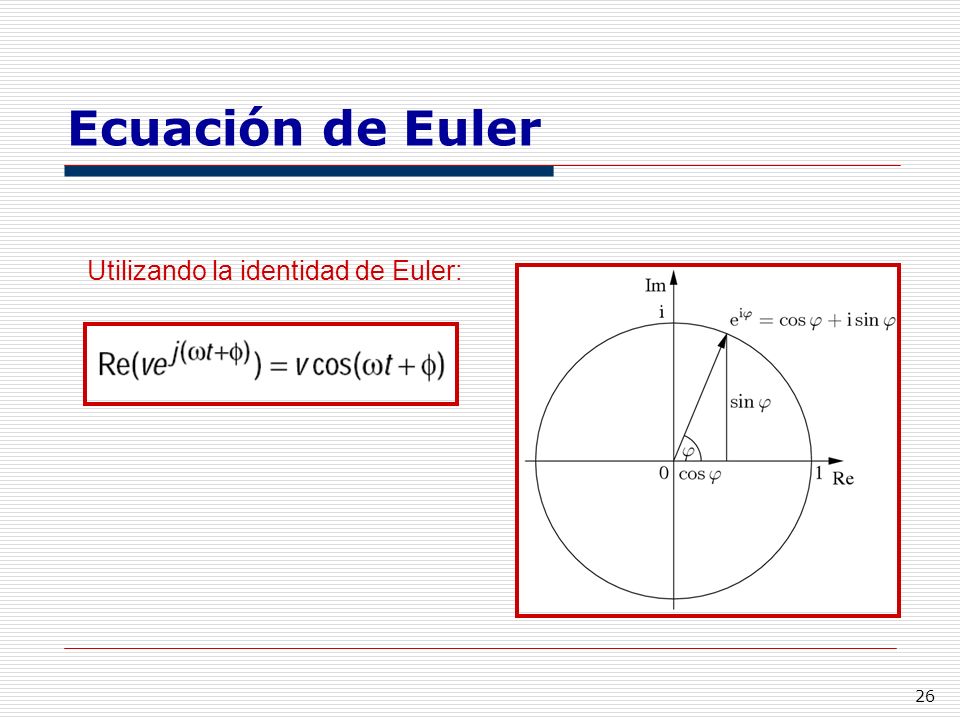 Ecuación de Euler

Utilizando la identidad de Euler:

$\mathrm{Re}(ve^{j(\omega t+\phi)}) = v\cos(\omega t+\phi)$

Im

i

$e^{i\varphi} = \cos\varphi + i\sin\varphi$

$\sin\varphi$

$\varphi$

0 $\cos\varphi$

1 Re

26